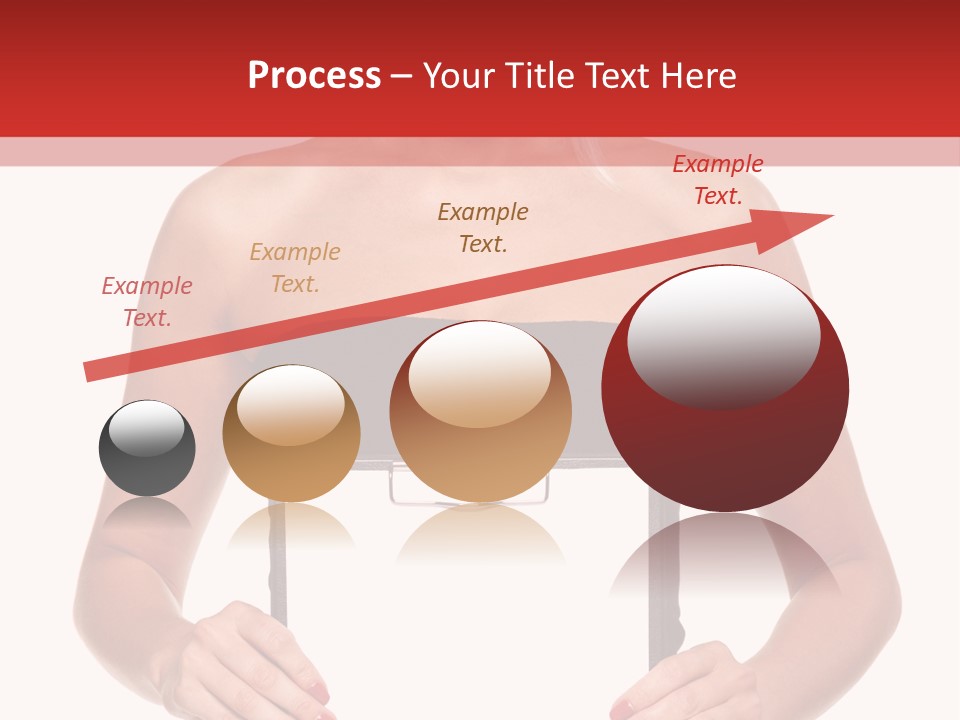 Process – Your Title Text Here

Example Text.

Example Text.

Example Text.

Example Text.